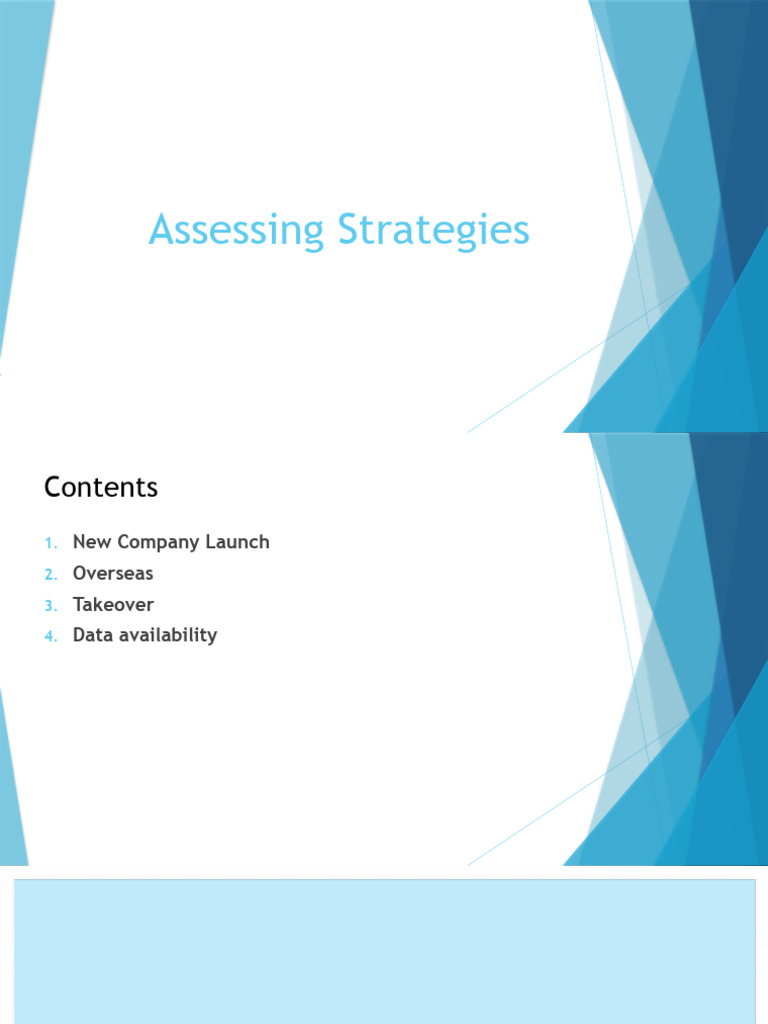 Assessing Strategies

Contents

1. New Company Launch
2. Overseas
3. Takeover
4. Data availability